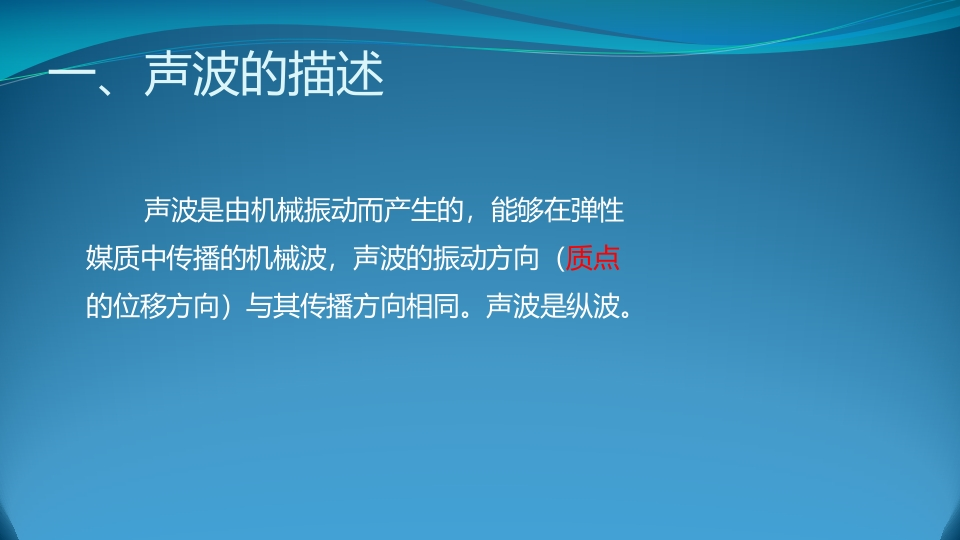 一、声波的描述

声波是由机械振动而产生的，能够在弹性媒质中传播的机械波，声波的振动方向（质点的位移方向）与其传播方向相同。声波是纵波。